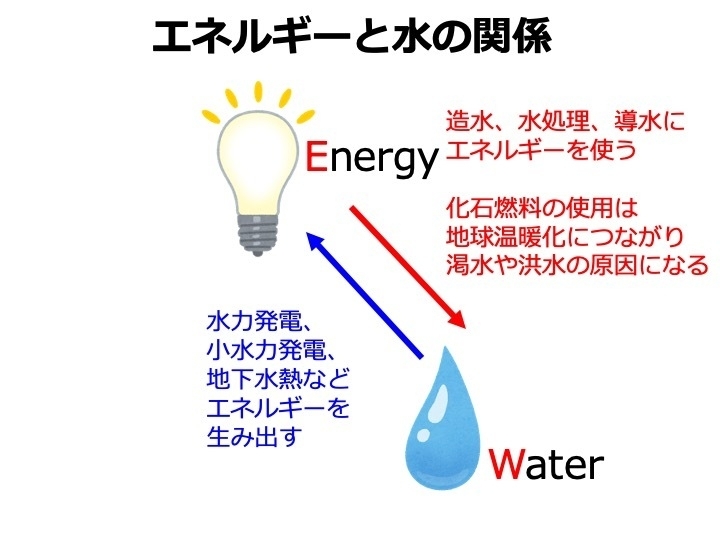 エネルギーと水の関係

Energy

造水、水処理、導水にエネルギーを使う

化石燃料の使用は地球温暖化につながり渇水や洪水の原因になる

水力発電、小水力発電、地下水熱などエネルギーを生み出す

Water